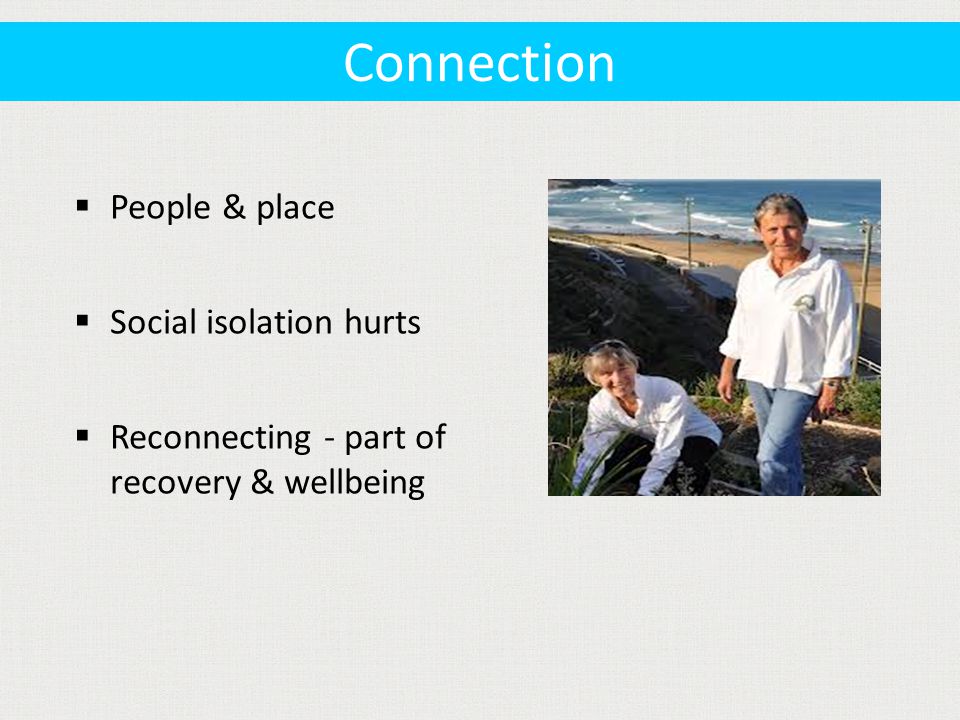 Connection

▪ People & place

▪ Social isolation hurts

▪ Reconnecting - part of recovery & wellbeing